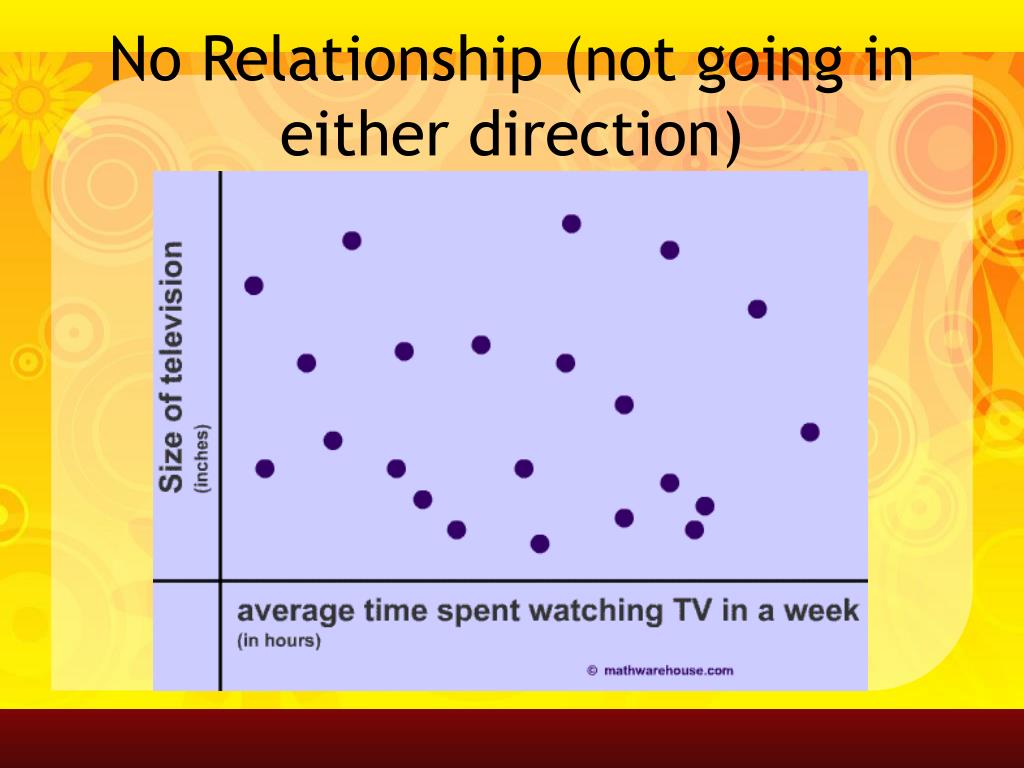 No Relationship (not going in either direction)

Size of television
(inches)

average time spent watching TV in a week
(in hours)

© mathwarehouse.com